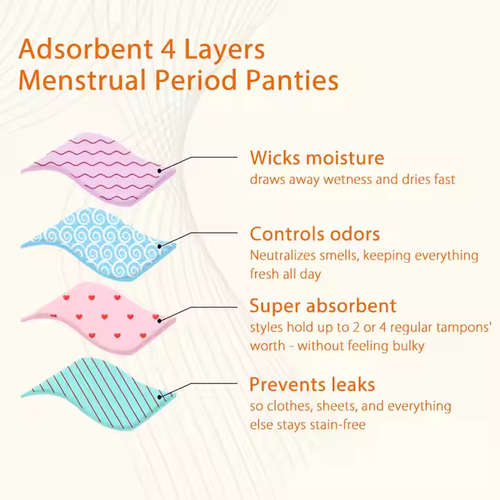 Adsorbent 4 Layers Menstrual Period Panties

Wicks moisture
draws away wetness and dries fast

Controls odors
Neutralizes smells, keeping everything fresh all day

Super absorbent
styles hold up to 2 or 4 regular tampons' worth - without feeling bulky

Prevents leaks
so clothes, sheets, and everything else stays stain-free